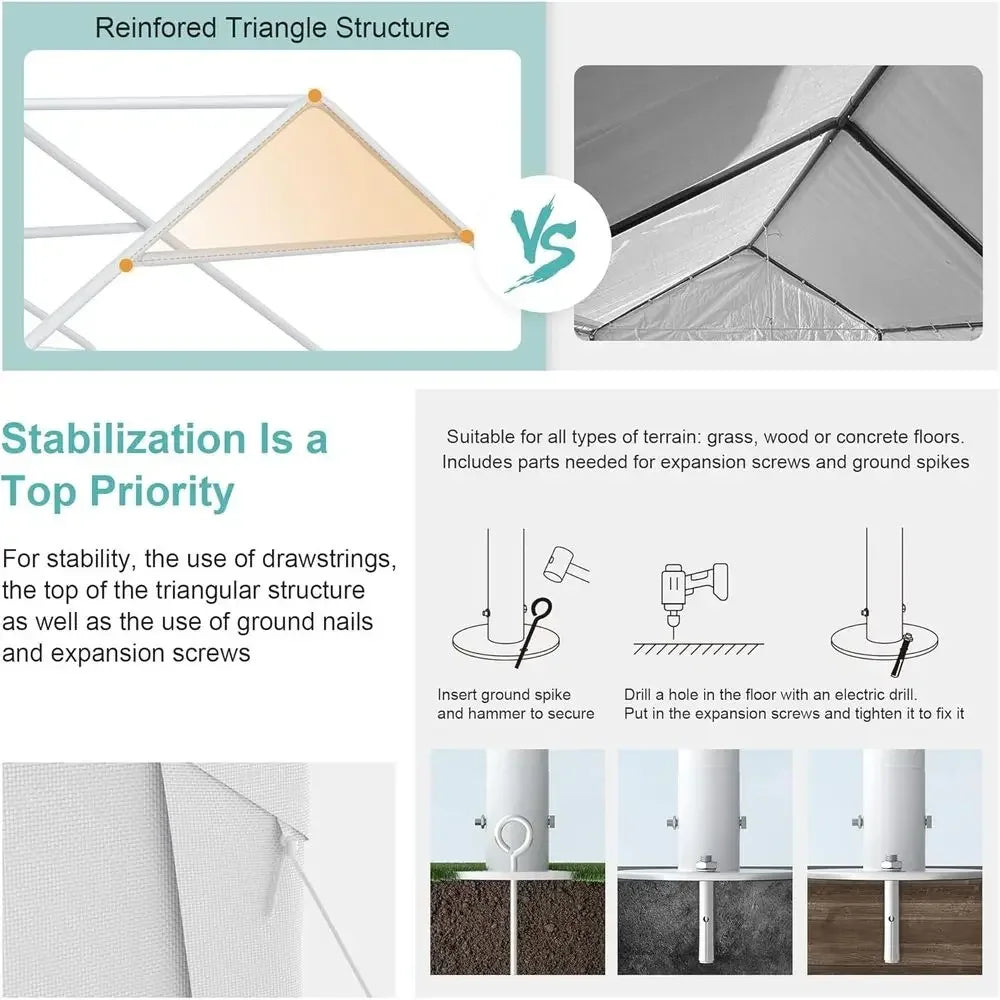 Reinfored Triangle Structure

VS

Stabilization Is a Top Priority

For stability, the use of drawstrings, the top of the triangular structure as well as the use of ground nails and expansion screws

Suitable for all types of terrain: grass, wood or concrete floors. Includes parts needed for expansion screws and ground spikes

Insert ground spike and hammer to secure

Drill a hole in the floor with an electric drill. Put in the expansion screws and tighten it to fix it